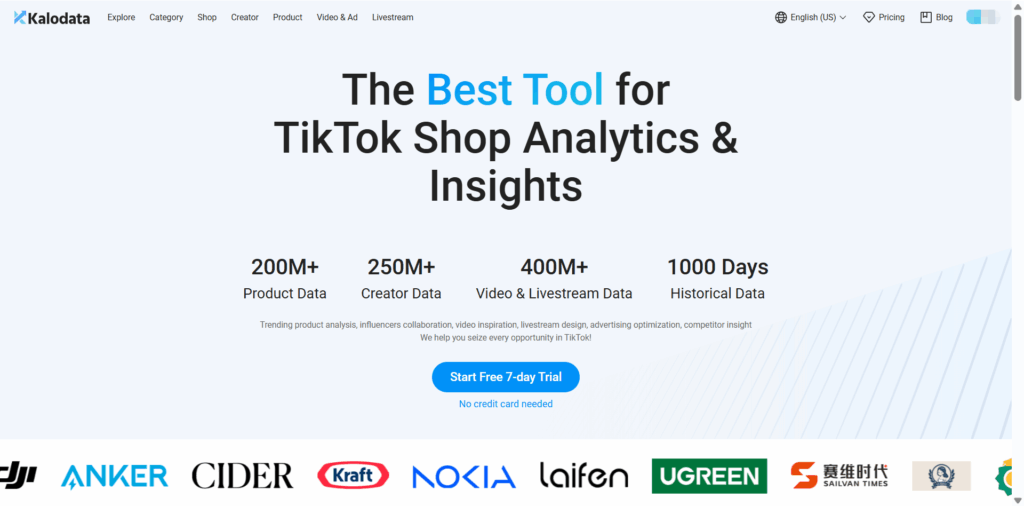 Kalodata Explore Category Shop Creator Product Video & Ad Livestream

English (US) Pricing Blog

The Best Tool for TikTok Shop Analytics & Insights

200M+
Product Data

250M+
Creator Data

400M+
Video & Livestream Data

1000 Days
Historical Data

Trending product analysis, influencers collaboration, video inspiration, livestream design, advertising optimization, competitor insight
We help you seize every opportunity in TikTok!

Start Free 7-day Trial

No credit card needed

dji ANKER CIDER Kraft NOKIA laifen UGREEN 赛维时代 SAILVAN TIMES